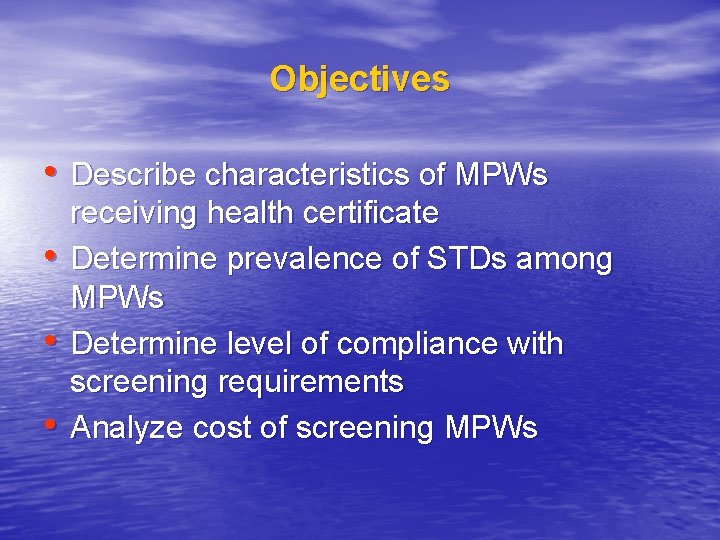 Objectives

• Describe characteristics of MPWs receiving health certificate
• Determine prevalence of STDs among MPWs
• Determine level of compliance with screening requirements
• Analyze cost of screening MPWs